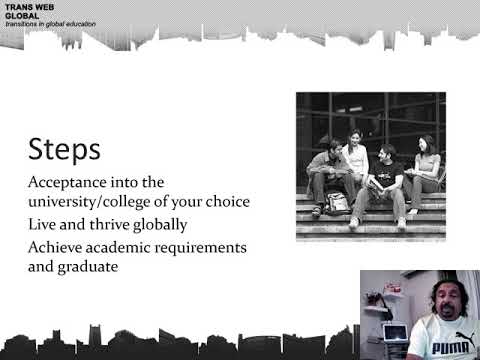 TRANS WEB GLOBAL
transitions in global education

Steps

Acceptance into the university/college of your choice

Live and thrive globally

Achieve academic requirements and graduate

PUMA